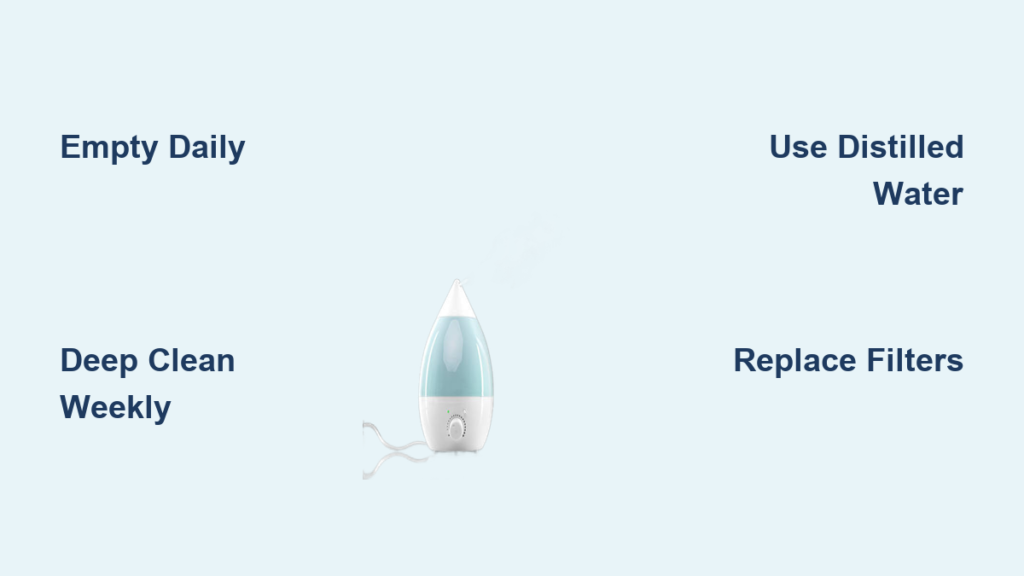 Empty Daily

Use Distilled Water

Deep Clean Weekly

Replace Filters